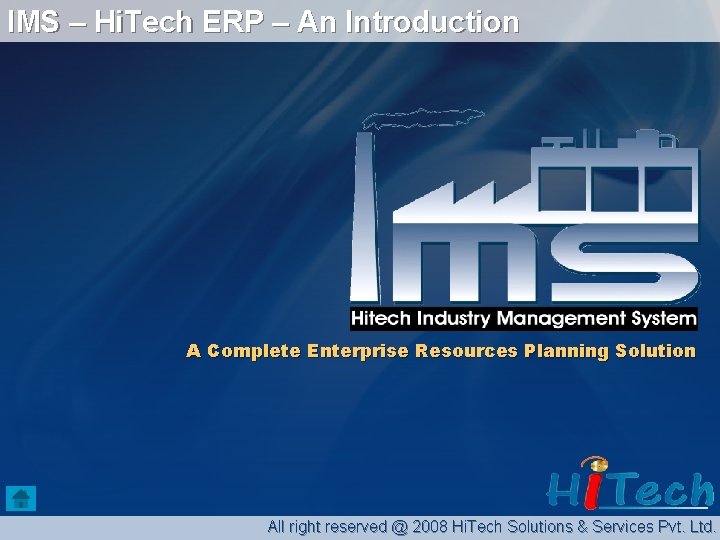 IMS – HiTech ERP – An Introduction

IMS

Hitech Industry Management System

A Complete Enterprise Resources Planning Solution

HiTech

All right reserved @ 2008 HiTech Solutions & Services Pvt. Ltd.